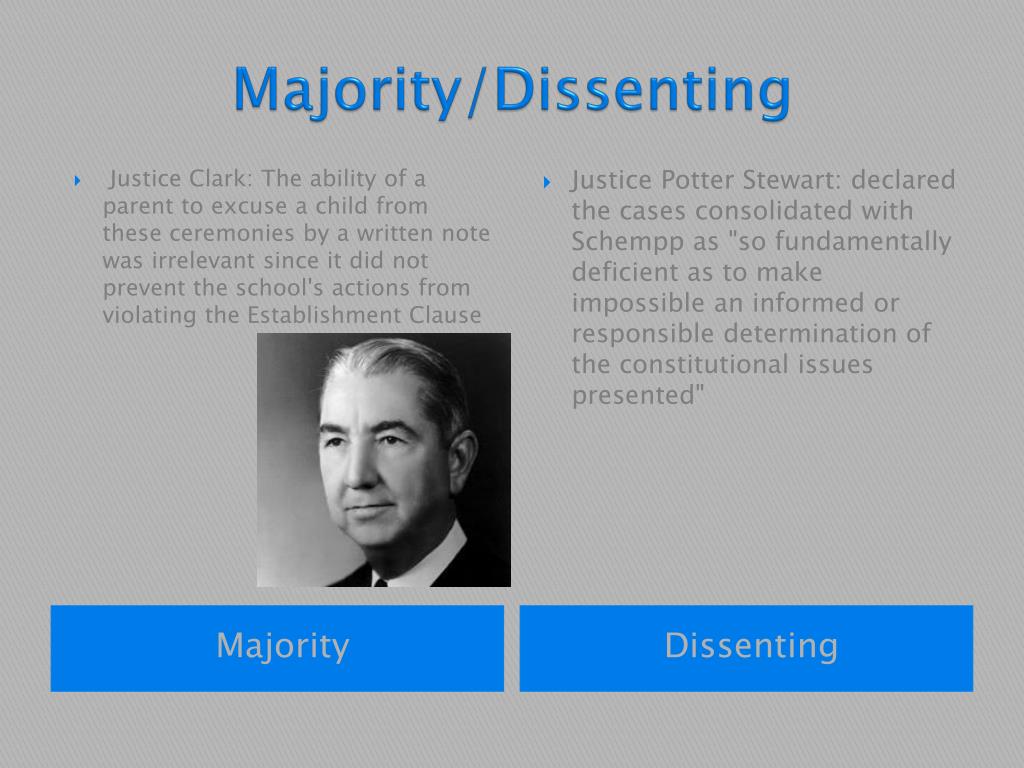 Majority/Dissenting

Justice Clark: The ability of a parent to excuse a child from these ceremonies by a written note was irrelevant since it did not prevent the school's actions from violating the Establishment Clause

Majority

Justice Potter Stewart: declared the cases consolidated with Schempp as "so fundamentally deficient as to make impossible an informed or responsible determination of the constitutional issues presented"

Dissenting